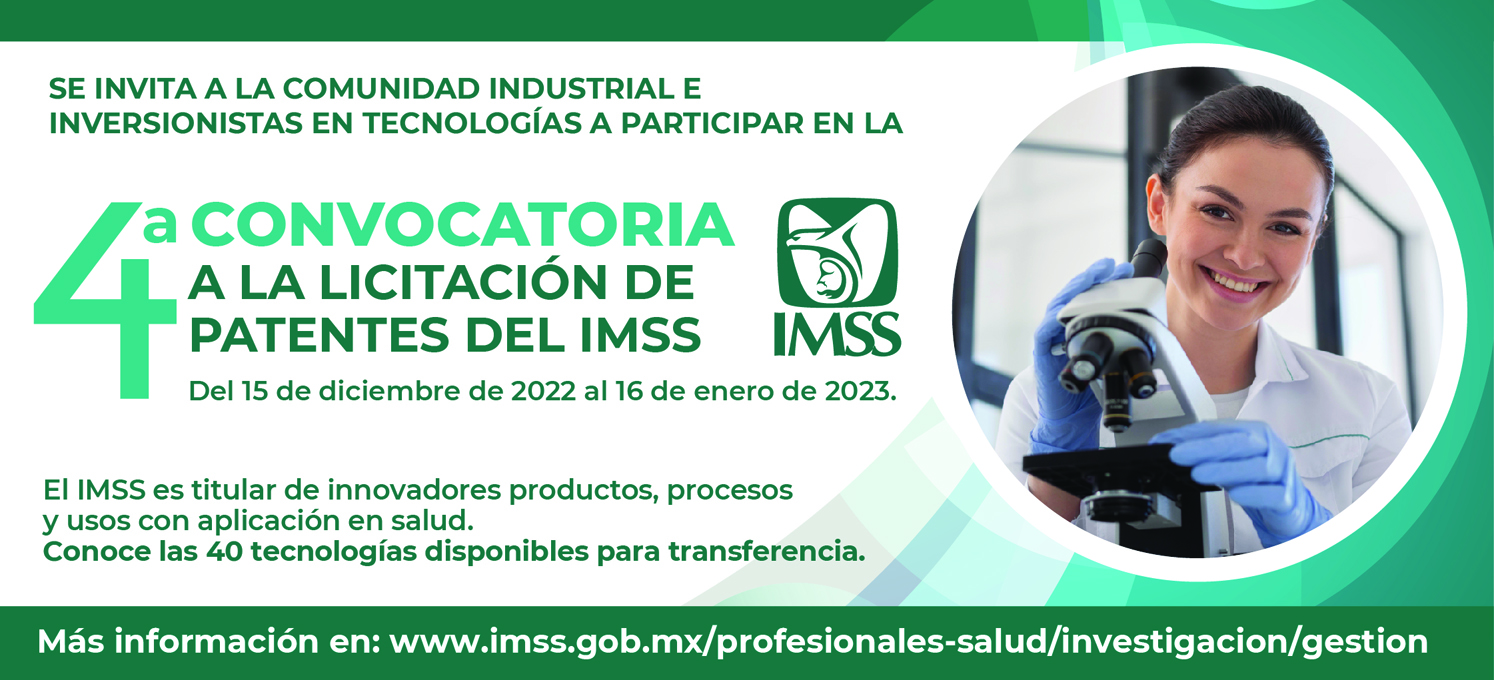 SE INVITA A LA COMUNIDAD INDUSTRIAL E INVERSIONISTAS EN TECNOLOGÍAS A PARTICIPAR EN LA

4a CONVOCATORIA A LA LICITACIÓN DE PATENTES DEL IMSS

IMSS

Del 15 de diciembre de 2022 al 16 de enero de 2023.

El IMSS es titular de innovadores productos, procesos y usos con aplicación en salud.
Conoce las 40 tecnologías disponibles para transferencia.

Más información en: www.imss.gob.mx/profesionales-salud/investigacion/gestion